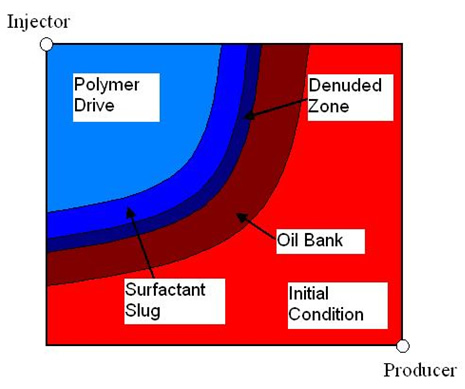 Injector

Polymer Drive

Denuded Zone

Oil Bank

Surfactant Slug

Initial Condition

Producer